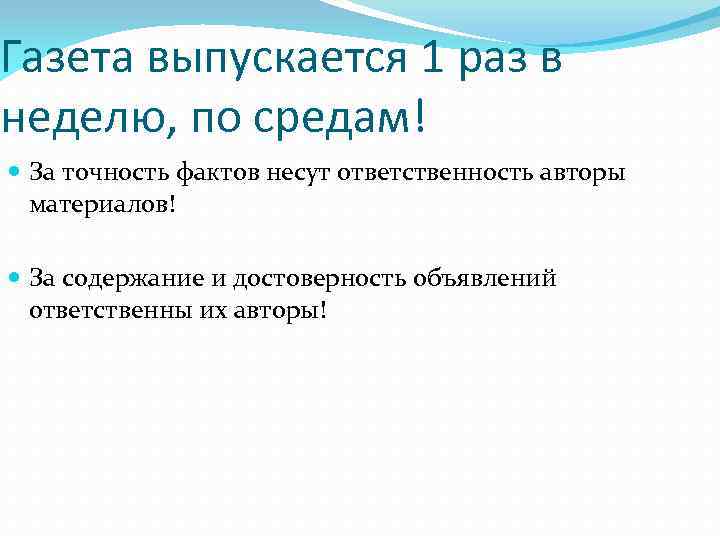 Газета выпускается 1 раз в неделю, по средам!

За точность фактов несут ответственность авторы материалов!

За содержание и достоверность объявлений ответственны их авторы!